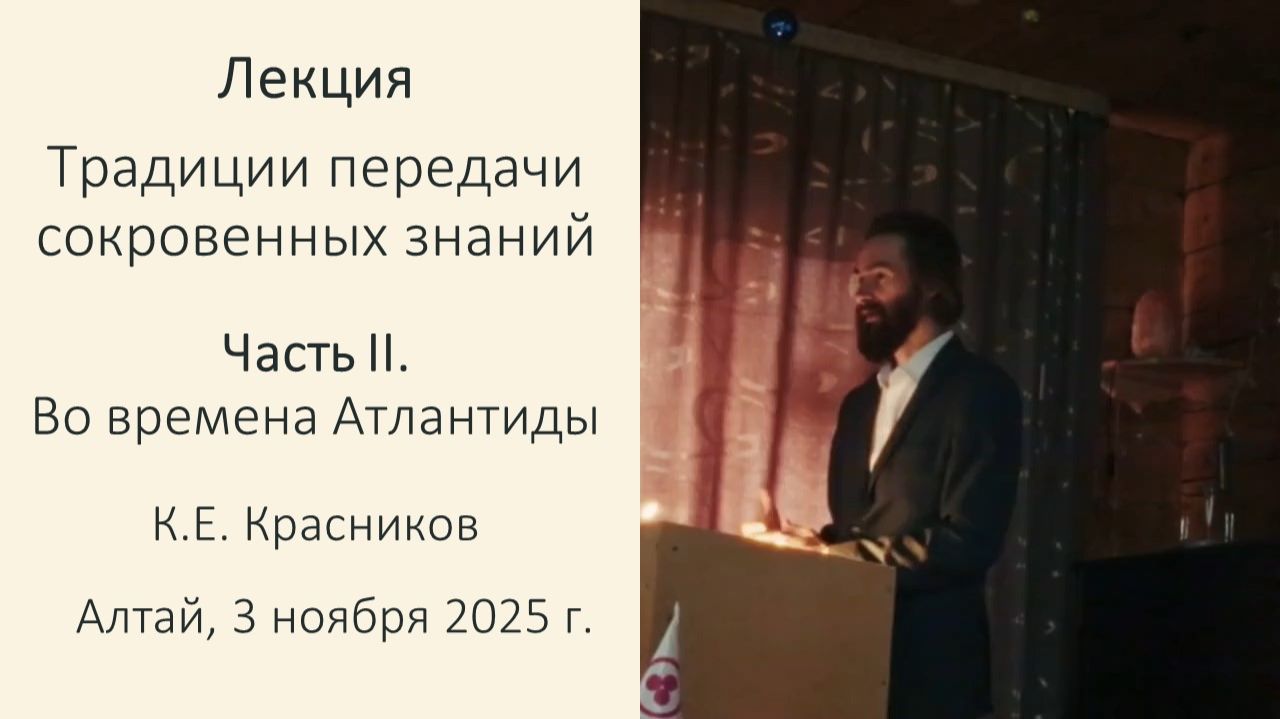 Лекция

Традиции передачи сокровенных знаний

Часть II.
Во времена Атлантиды

К.Е. Красников

Алтай, 3 ноября 2025 г.